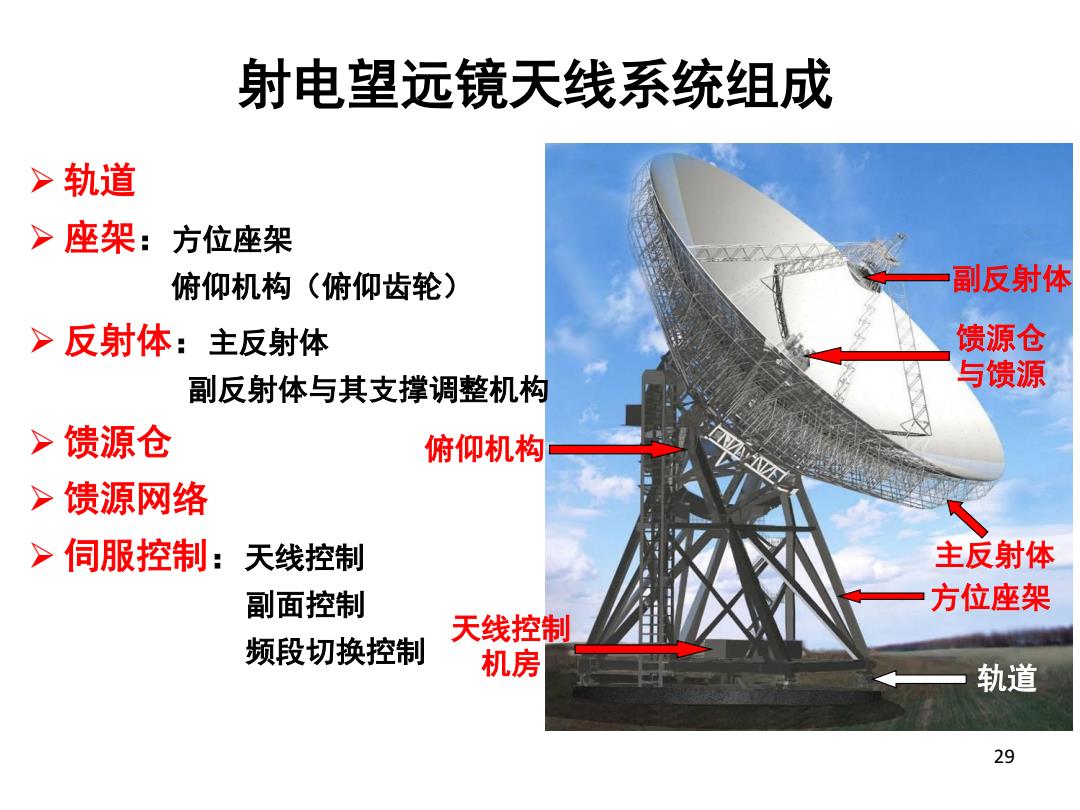 射电望远镜天线系统组成

➢ 轨道
➢ 座架：方位座架
俯仰机构（俯仰齿轮）
➢ 反射体：主反射体
副反射体与其支撑调整机构
➢ 馈源仓
➢ 馈源网络
➢ 伺服控制：天线控制
副面控制
频段切换控制

副反射体
馈源仓与馈源
俯仰机构
主反射体
方位座架
天线控制机房
轨道

29